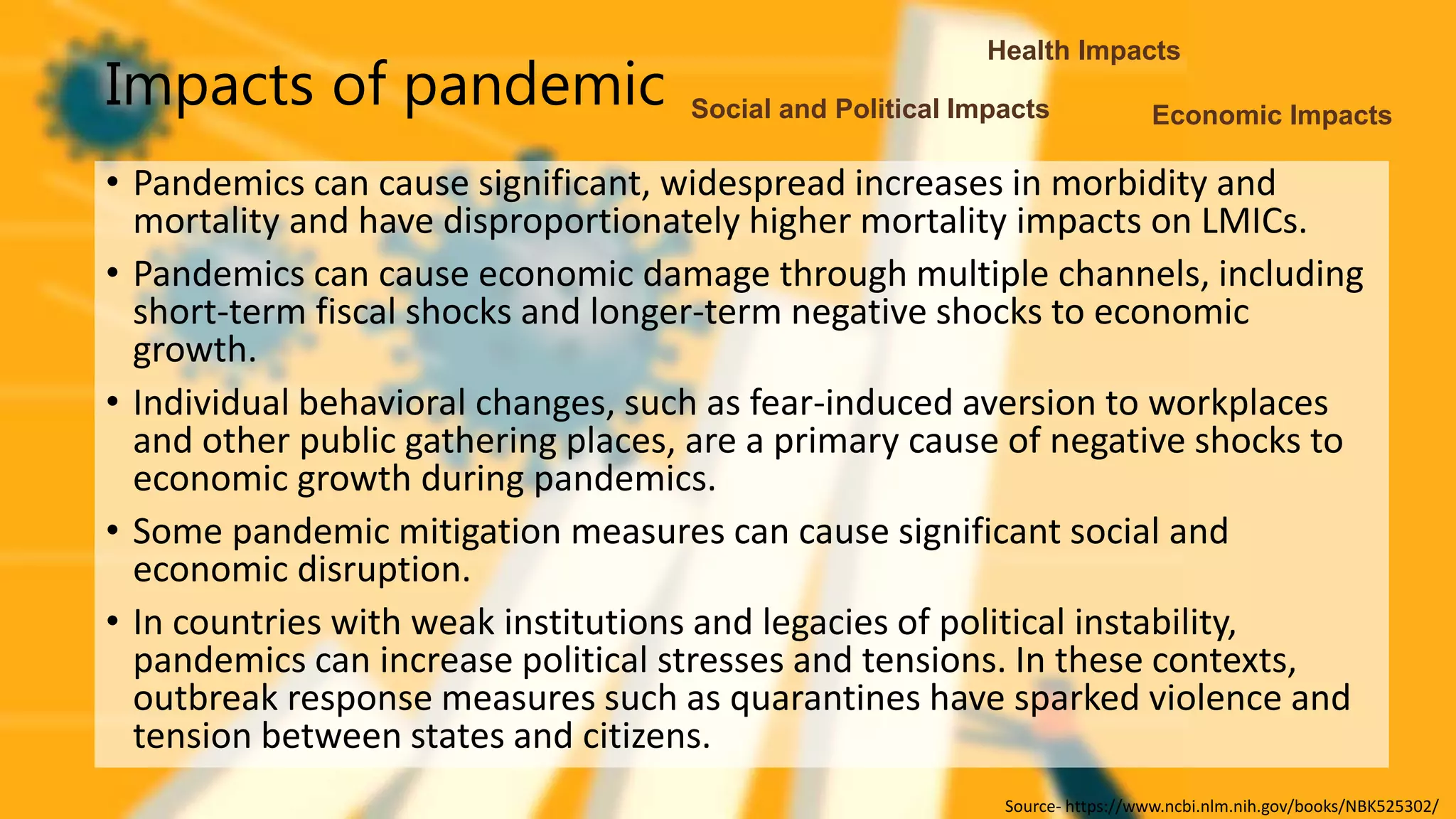 Impacts of pandemic

Health Impacts

Social and Political Impacts

Economic Impacts

• Pandemics can cause significant, widespread increases in morbidity and mortality and have disproportionately higher mortality impacts on LMICs.

• Pandemics can cause economic damage through multiple channels, including short-term fiscal shocks and longer-term negative shocks to economic growth.

• Individual behavioral changes, such as fear-induced aversion to workplaces and other public gathering places, are a primary cause of negative shocks to economic growth during pandemics.

• Some pandemic mitigation measures can cause significant social and economic disruption.

• In countries with weak institutions and legacies of political instability, pandemics can increase political stresses and tensions. In these contexts, outbreak response measures such as quarantines have sparked violence and tension between states and citizens.

Source- https://www.ncbi.nlm.nih.gov/books/NBK525302/